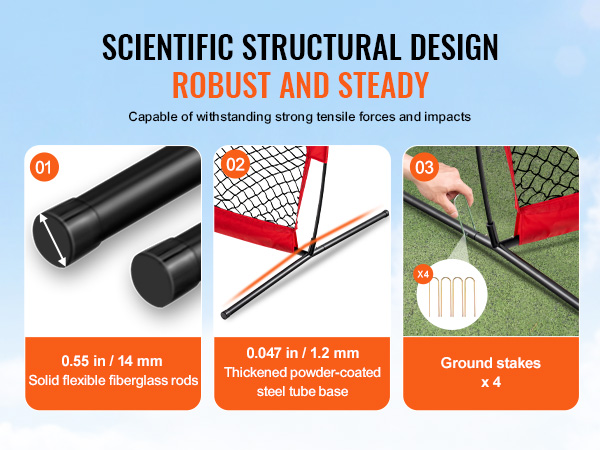 SCIENTIFIC STRUCTURAL DESIGN
ROBUST AND STEADY
Capable of withstanding strong tensile forces and impacts

01

0.55 in / 14 mm
Solid flexible fiberglass rods

02

0.047 in / 1.2 mm
Thickened powder-coated steel tube base

03

X4

Ground stakes
x 4